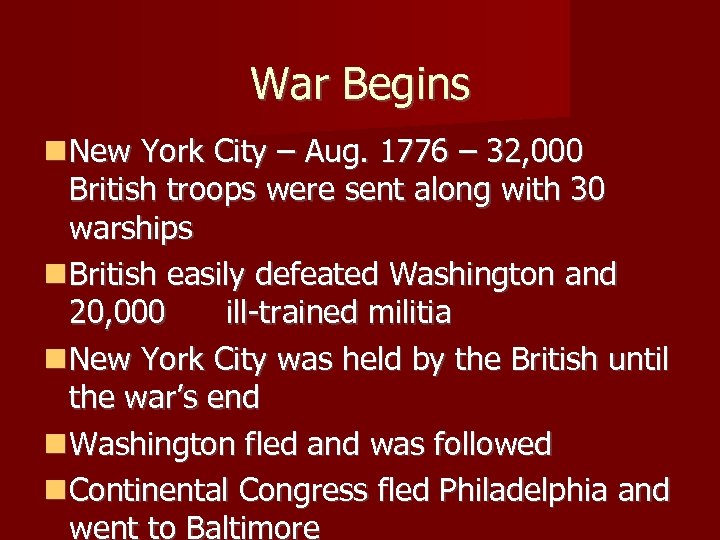 War Begins

New York City – Aug. 1776 – 32,000 British troops were sent along with 30 warships

British easily defeated Washington and 20,000 ill-trained militia

New York City was held by the British until the war's end

Washington fled and was followed

Continental Congress fled Philadelphia and went to Baltimore